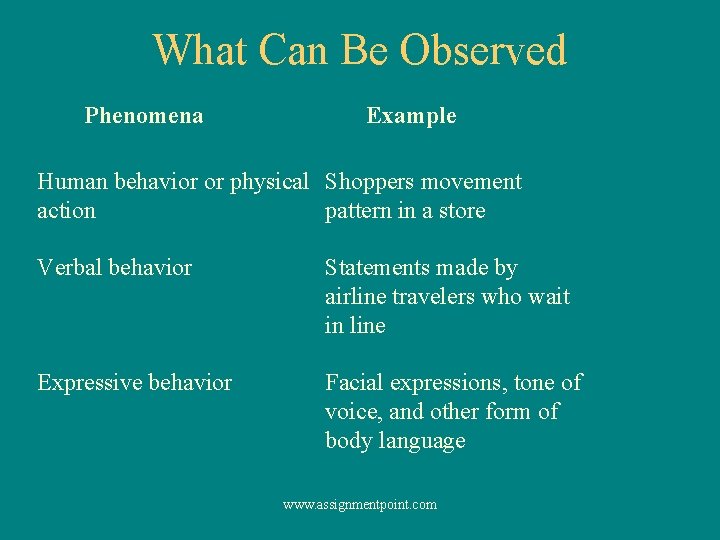 What Can Be Observed

| Phenomena | Example |
|---|---|
| Human behavior or physical action | Shoppers movement pattern in a store |
| Verbal behavior | Statements made by airline travelers who wait in line |
| Expressive behavior | Facial expressions, tone of voice, and other form of body language |

www.assignmentpoint.com